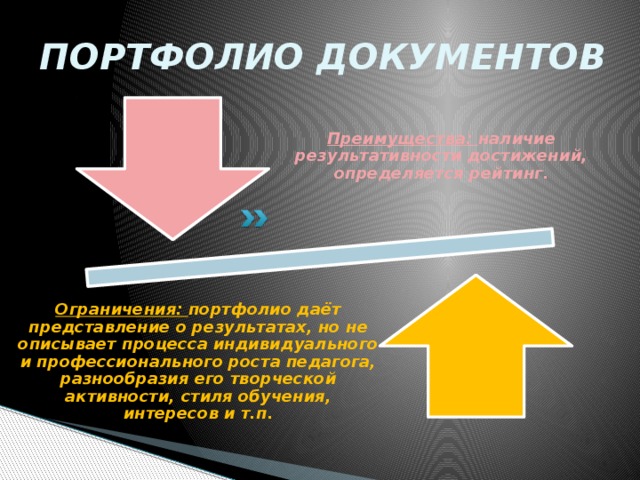 ПОРТФОЛИО ДОКУМЕНТОВ

Преимущества: наличие результативности достижений, определяется рейтинг.

Ограничения: портфолио даёт представление о результатах, но не описывает процесса индивидуального и профессионального роста педагога, разнообразия его творческой активности, стиля обучения, интересов и т.п.